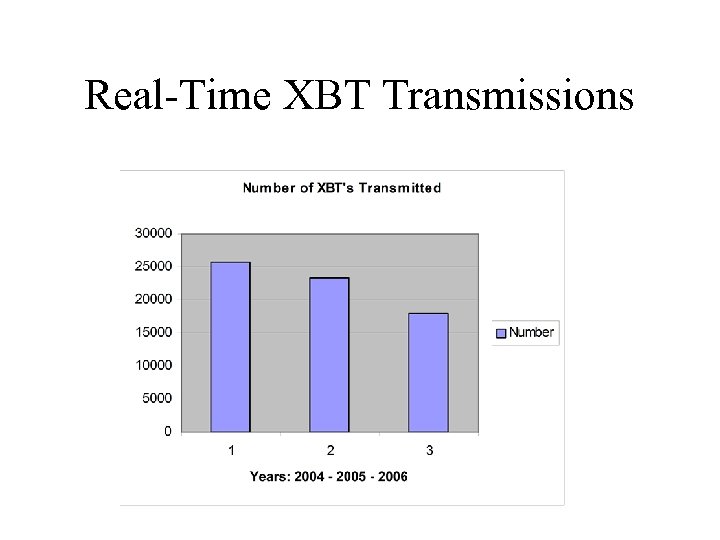 Real-Time XBT Transmissions

Number of XBT's Transmitted

30000
25000
20000
15000
10000
5000
0

1
2
3

Years: 2004 - 2005 - 2006

Number